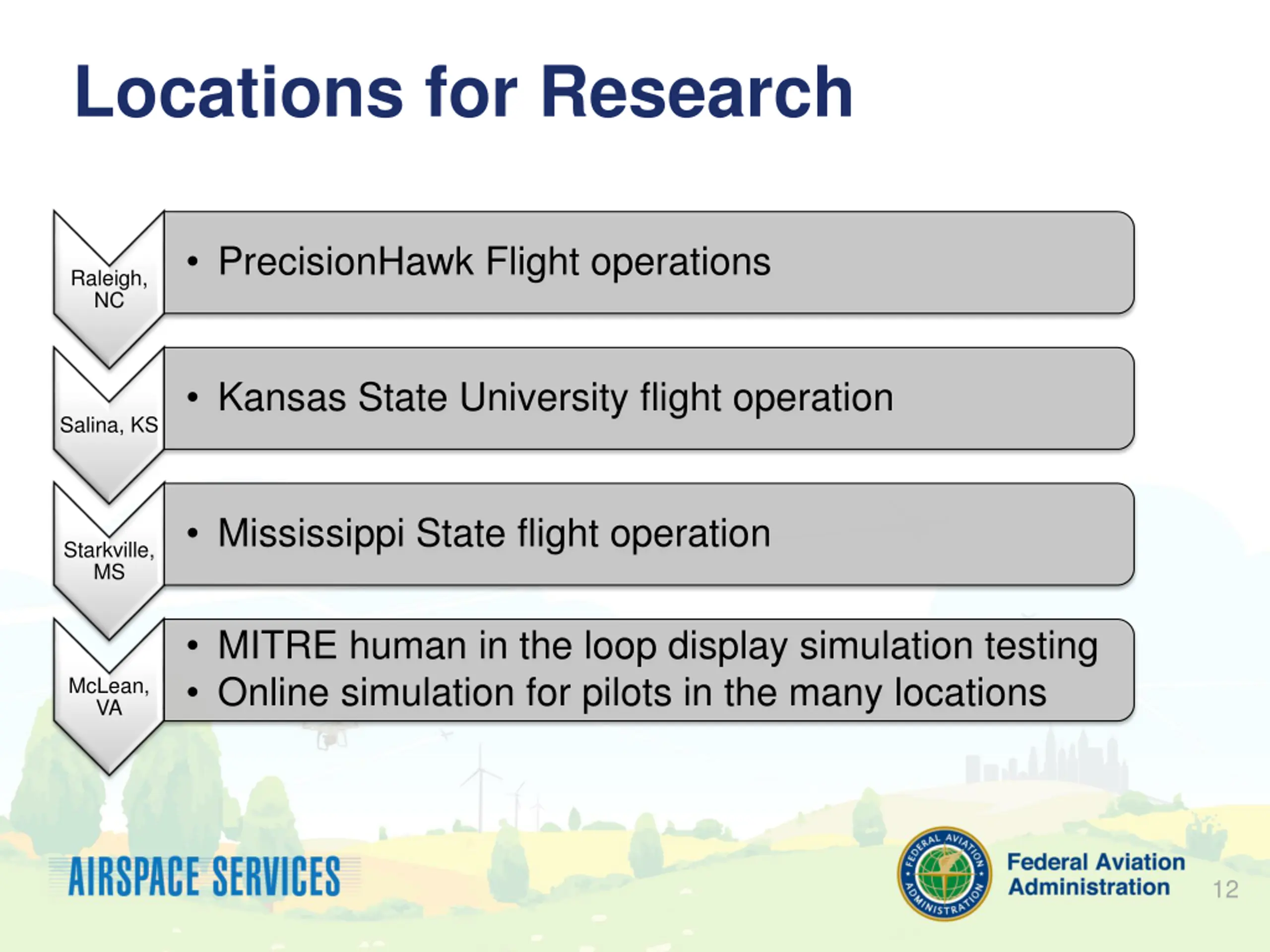 Locations for Research

Raleigh, NC

• PrecisionHawk Flight operations

Salina, KS

• Kansas State University flight operation

Starkville, MS

• Mississippi State flight operation

McLean, VA

• MITRE human in the loop display simulation testing
• Online simulation for pilots in the many locations

AIRSPACE SERVICES

FEDERAL AVIATION ADMINISTRATION

Federal Aviation Administration

12